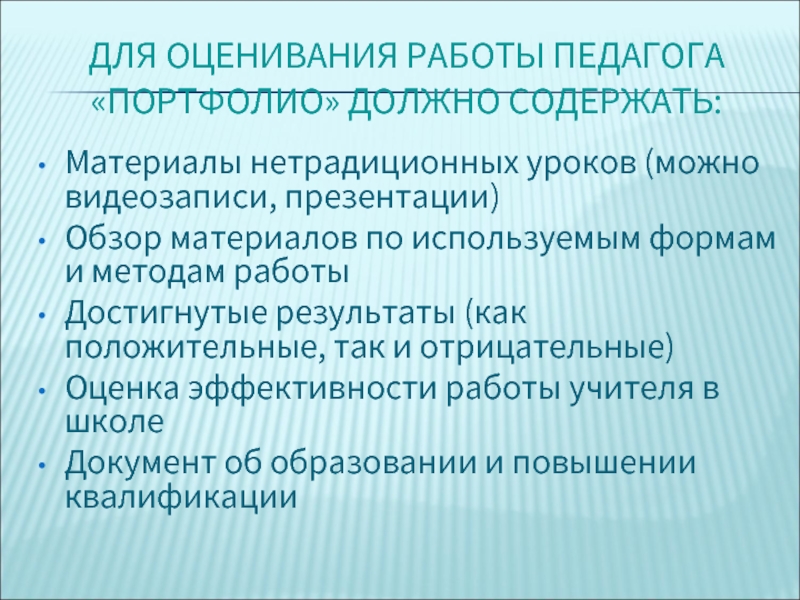 ДЛЯ ОЦЕНИВАНИЯ РАБОТЫ ПЕДАГОГА «ПОРТФОЛИО» ДОЛЖНО СОДЕРЖАТЬ:

• Материалы нетрадиционных уроков (можно видеозаписи, презентации)
• Обзор материалов по используемым формам и методам работы
• Достигнутые результаты (как положительные, так и отрицательные)
• Оценка эффективности работы учителя в школе
• Документ об образовании и повышении квалификации